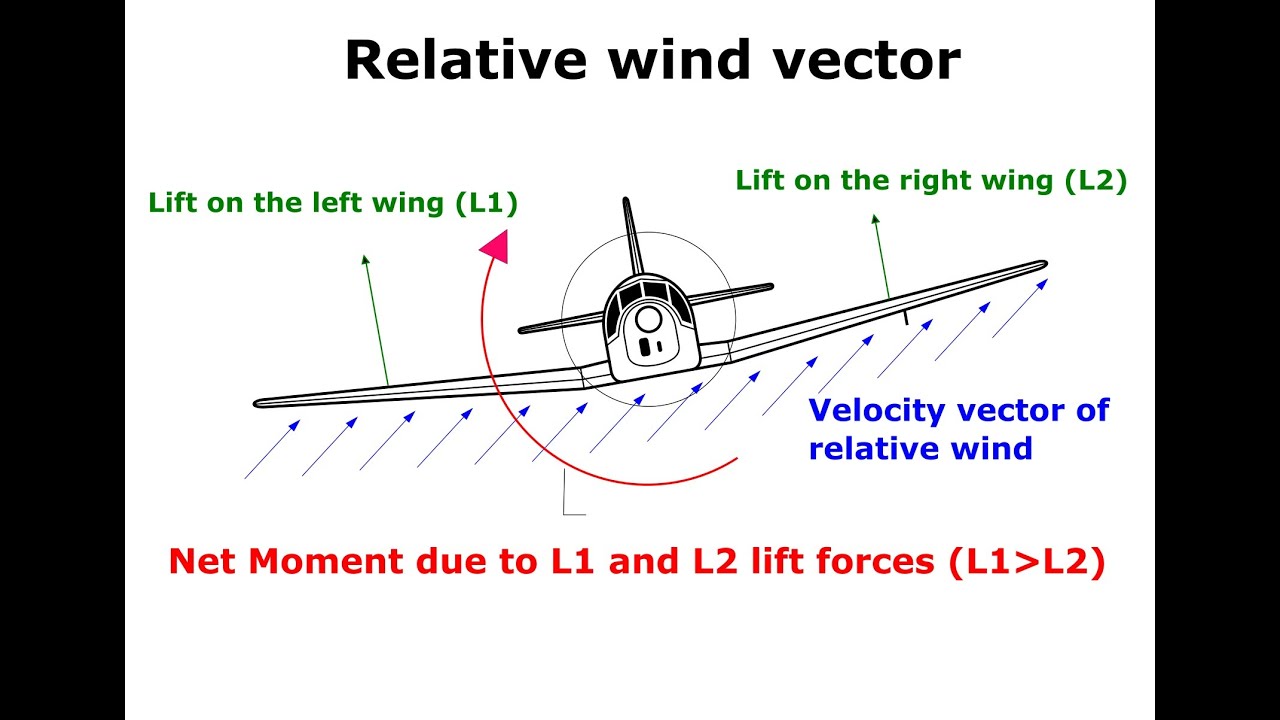 Relative wind vector

Lift on the left wing (L1)

Lift on the right wing (L2)

Velocity vector of relative wind

Net Moment due to L1 and L2 lift forces (L1>L2)